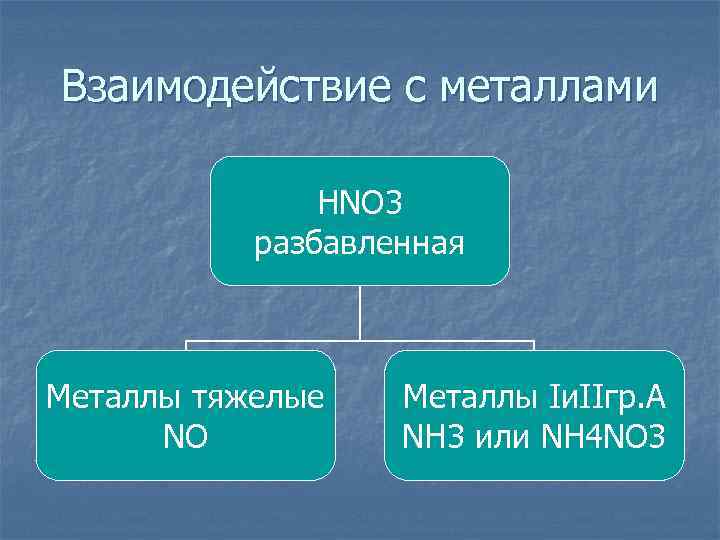 Взаимодействие с металлами

HNO3
разбавленная

Металлы тяжелые
NO

Металлы IиIIгр.А
NH3 или NH4NO3